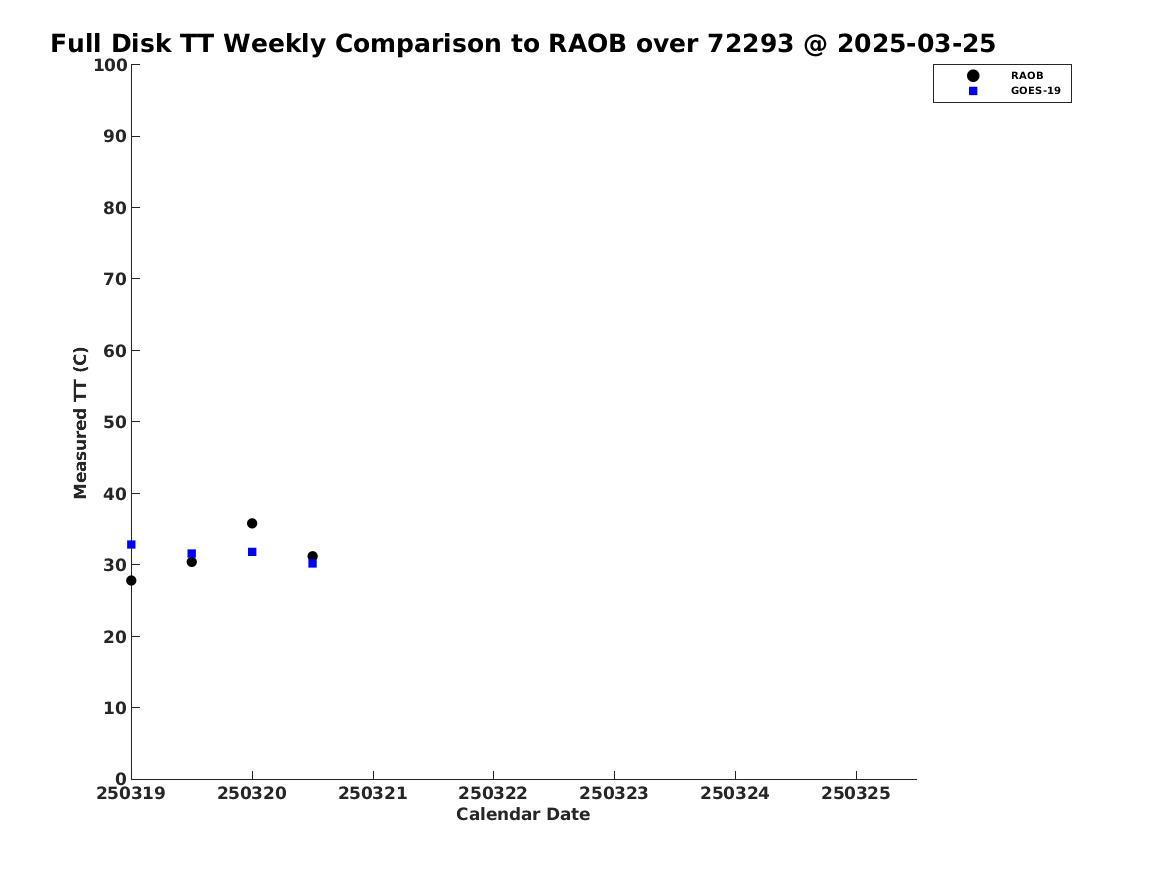 Full Disk TT Weekly Comparison to RAOB over 72293 @ 2025-03-25

RAOB
GOES-19

Measured TT (C)

100
90
80
70
60
50
40
30
20
10
0

250319
250320
250321
250322
250323
250324
250325

Calendar Date